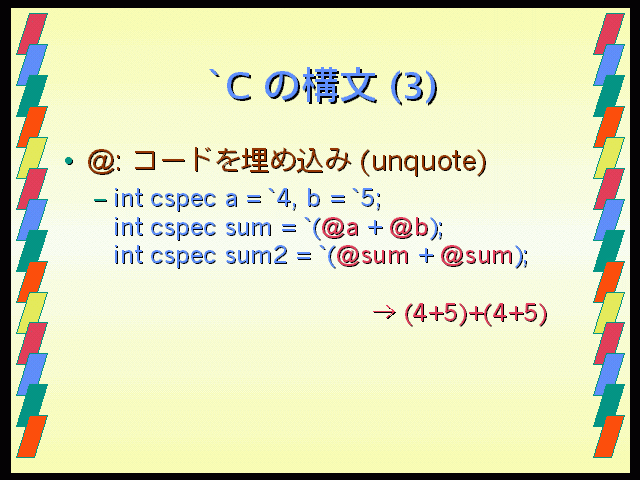 `C の構文 (3)

• @: コードを埋め込み (unquote)

– int cspec a = `4, b = `5;
int cspec sum = `(@a + @b);
int cspec sum2 = `(@sum + @sum);

→ (4+5)+(4+5)